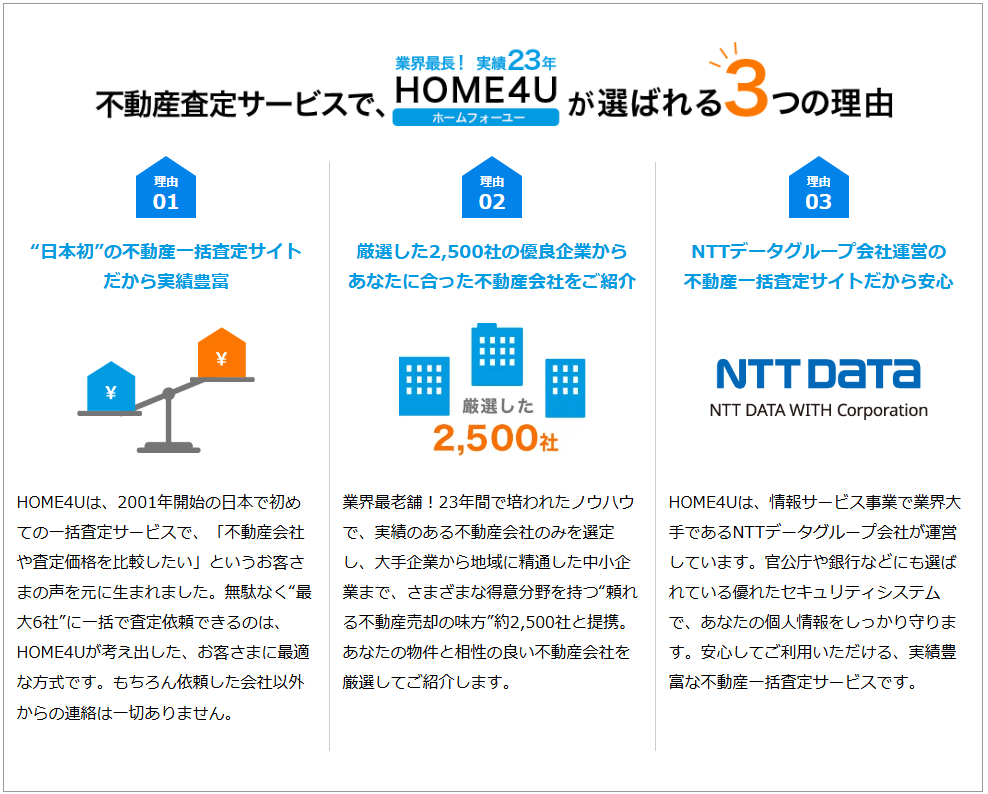 業界最長！ 実績23年

不動産査定サービスで、HOME4U ホームフォーユー が選ばれる3つの理由

理由 01

“日本初”の不動産一括査定サイトだから実績豊富

¥

¥

HOME4Uは、2001年開始の日本で初めての一括査定サービスで、「不動産会社や査定価格を比較したい」というお客さまの声を元に生まれました。無駄なく“最大6社”に一括で査定依頼できるのは、HOME4Uが考え出した、お客さまに最適な方式です。もちろん依頼した会社以外からの連絡は一切ありません。

理由 02

厳選した2,500社の優良企業からあなたに合った不動産会社をご紹介

厳選した 2,500社

業界最老舗！23年間で培われたノウハウで、実績のある不動産会社のみを選定し、大手企業から地域に精通した中小企業まで、さまざまな得意分野を持つ“頼れる不動産売却の味方”約2,500社と提携。あなたの物件と相性の良い不動産会社を厳選してご紹介します。

理由 03

NTTデータグループ会社運営の不動産一括査定サイトだから安心

NTT DATA

NTT DATA WITH Corporation

HOME4Uは、情報サービス事業で業界大手であるNTTデータグループ会社が運営しています。官公庁や銀行などにも選ばれている優れたセキュリティシステムで、あなたの個人情報をしっかり守ります。安心してご利用いただける、実績豊富な不動産一括査定サービスです。